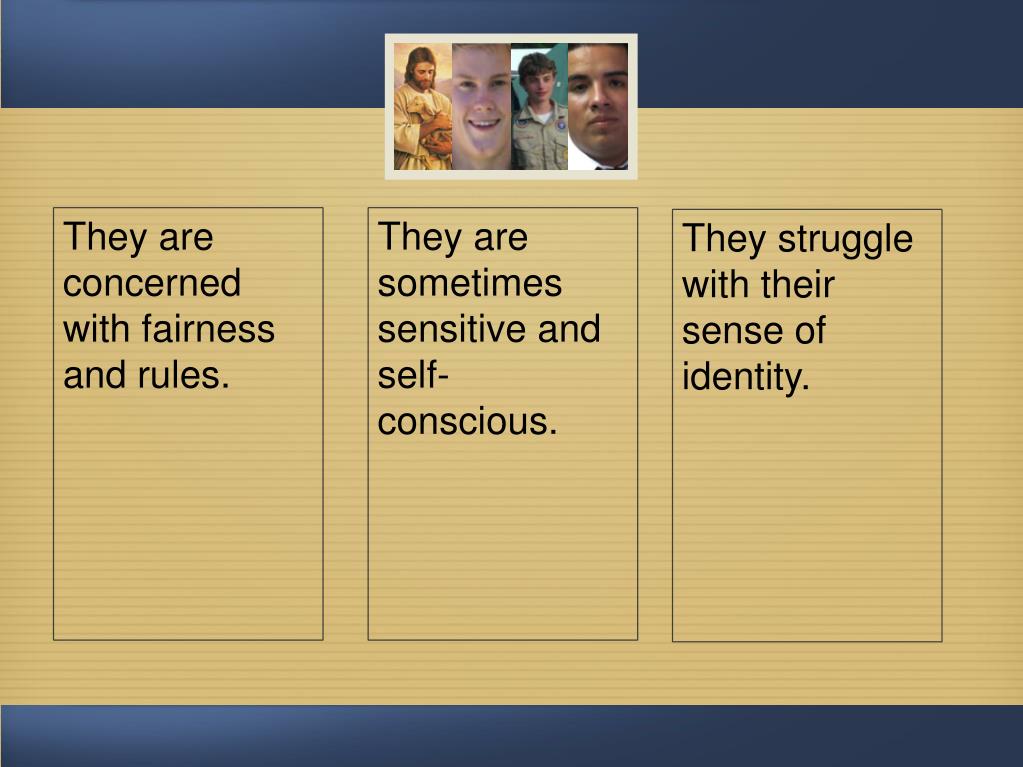 They are concerned with fairness and rules.

They are sometimes sensitive and self-conscious.

They struggle with their sense of identity.